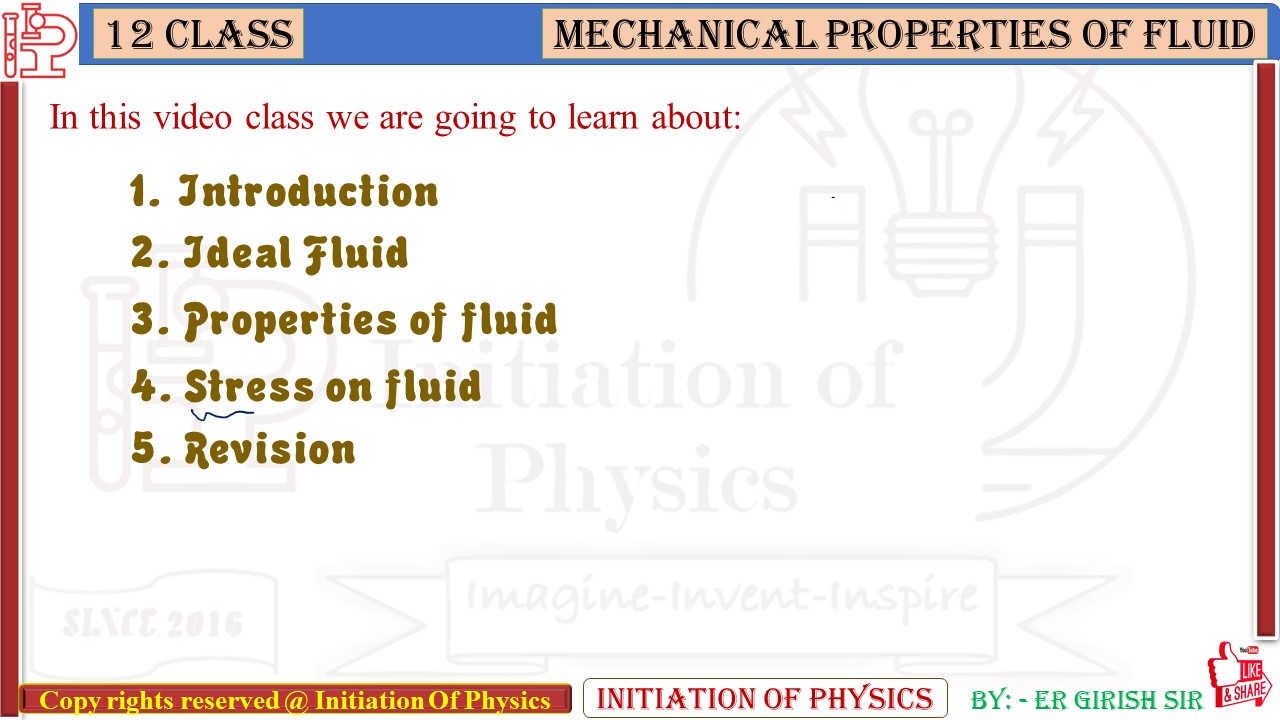 12 CLASS

MECHANICAL PROPERTIES OF FLUID

In this video class we are going to learn about:

1. Introduction
2. Ideal Fluid
3. Properties of fluid
4. Stress on fluid
5. Revision

Initiation of Physics

Imagine-Invent-Inspire

SINCE 2016

Copy rights reserved @ Initiation Of Physics

INITIATION OF PHYSICS

BY: - ER GIRISH SIR

YouTube LIKE & SHARE